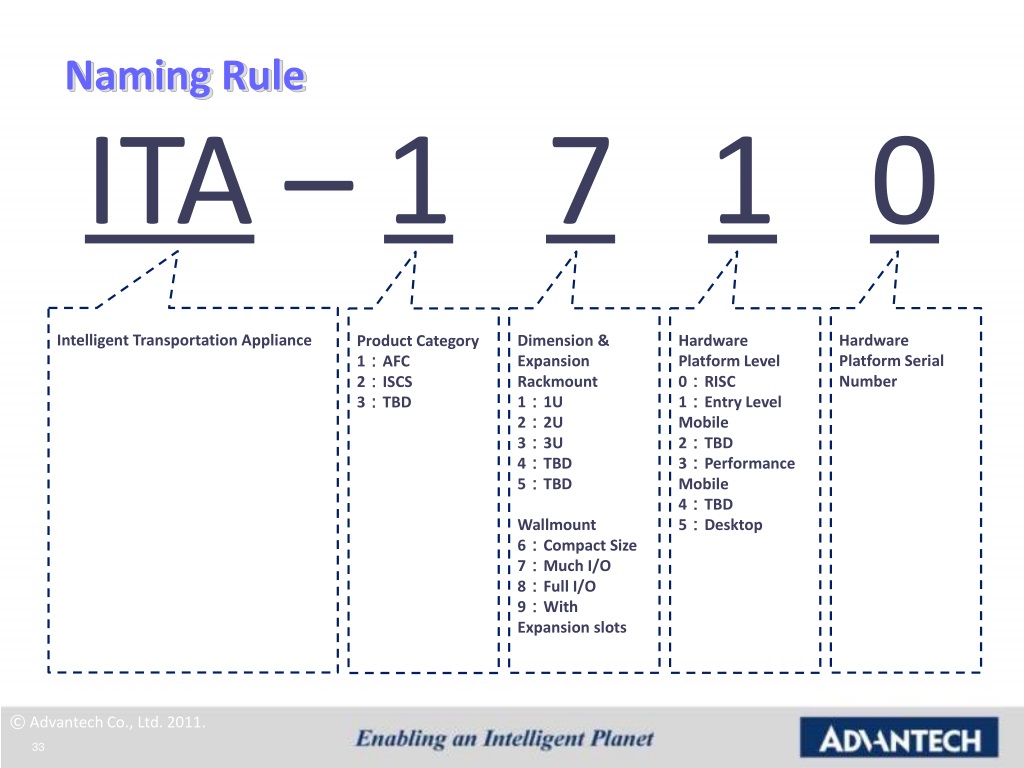 Naming Rule

ITA – 1 7 1 0

Intelligent Transportation Appliance

Product Category
1：AFC
2：ISCS
3：TBD

Dimension & Expansion
Rackmount
1：1U
2：2U
3：3U
4：TBD
5：TBD

Wallmount
6：Compact Size
7：Much I/O
8：Full I/O
9：With Expansion slots

Hardware Platform Level
0：RISC
1：Entry Level Mobile
2：TBD
3：Performance Mobile
4：TBD
5：Desktop

Hardware Platform Serial Number

© Advantech Co., Ltd. 2011.
33
Enabling an Intelligent Planet
ADVANTECH